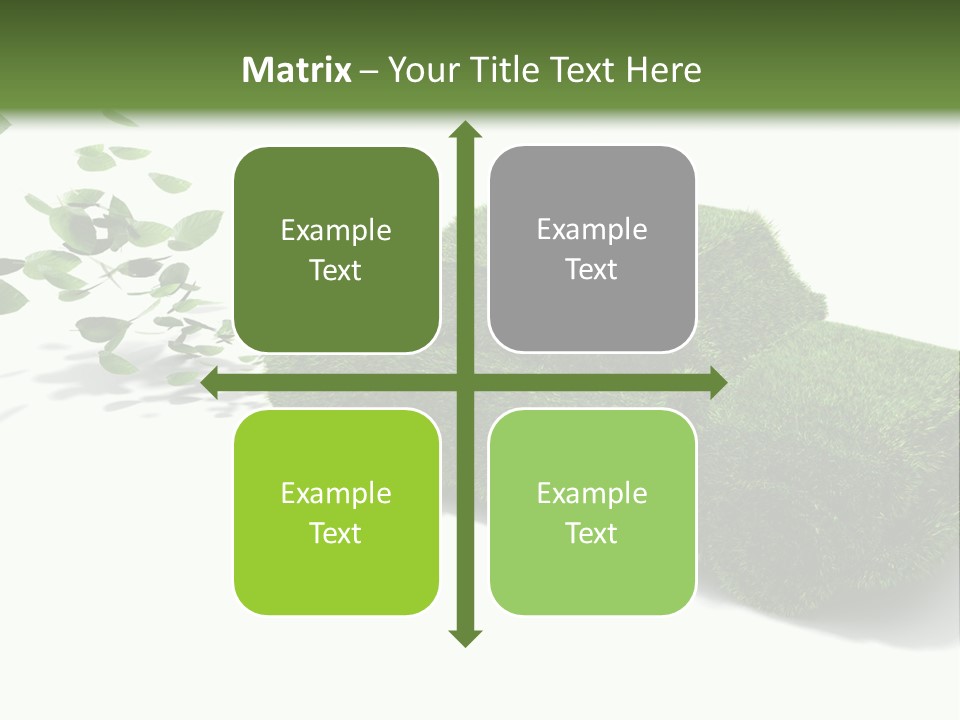 Matrix – Your Title Text Here

Example Text

Example Text

Example Text

Example Text